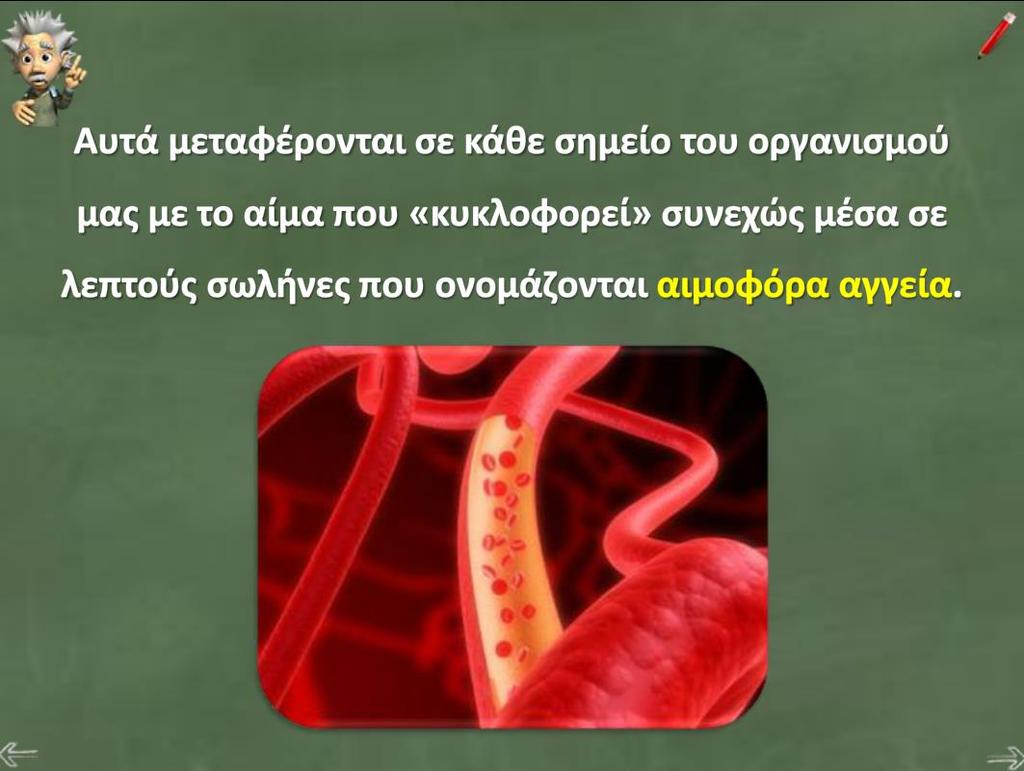 Αυτά μεταφέρονται σε κάθε σημείο του οργανισμού μας με το αίμα που «κυκλοφορεί» συνεχώς μέσα σε λεπτούς σωλήνες που ονομάζονται αιμοφόρα αγγεία.